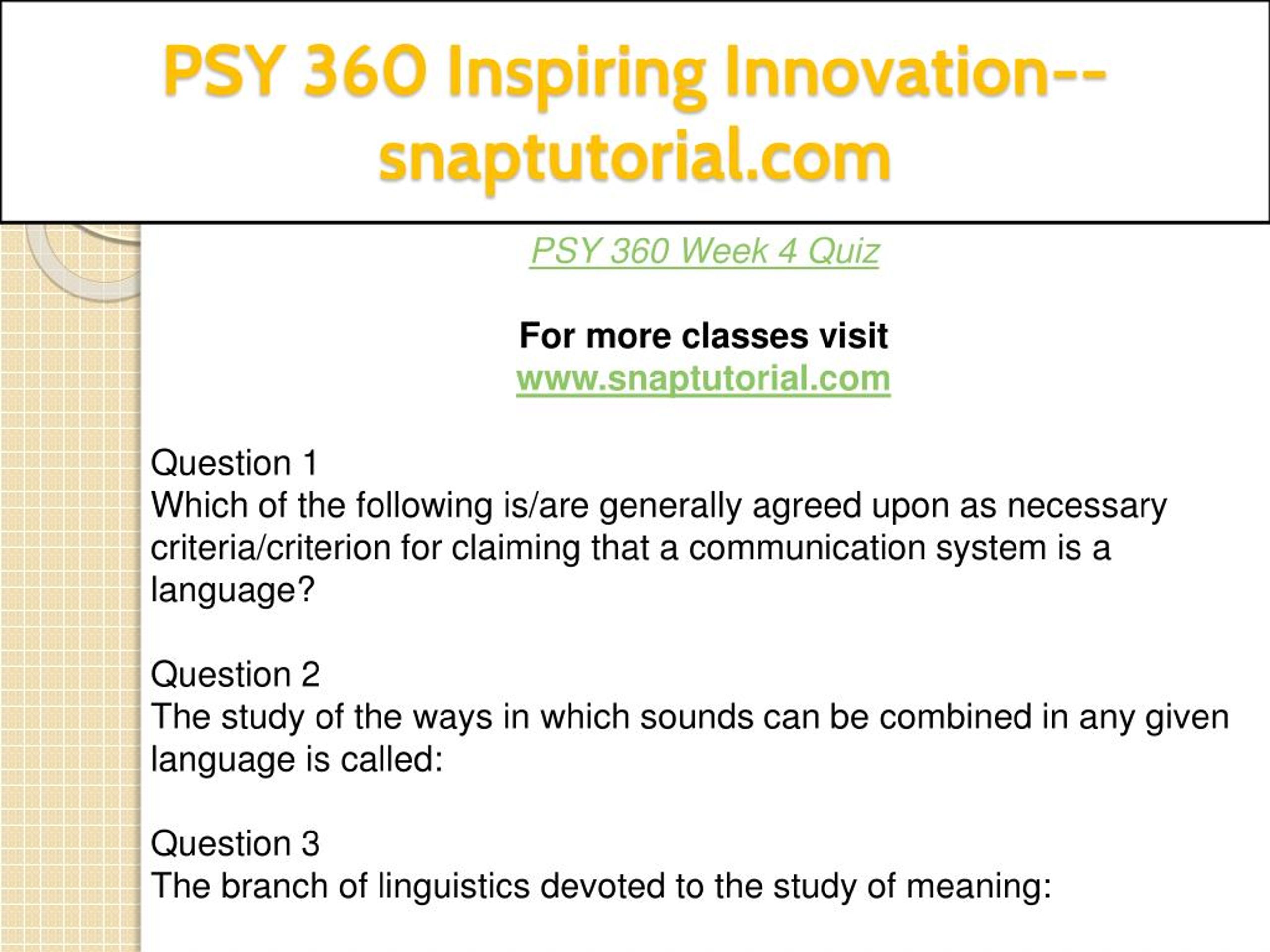 PSY 360 Inspiring Innovation--snaptutorial.com

PSY 360 Week 4 Quiz

For more classes visit
www.snaptutorial.com

Question 1
Which of the following is/are generally agreed upon as necessary criteria/criterion for claiming that a communication system is a language?

Question 2
The study of the ways in which sounds can be combined in any given language is called:

Question 3
The branch of linguistics devoted to the study of meaning: